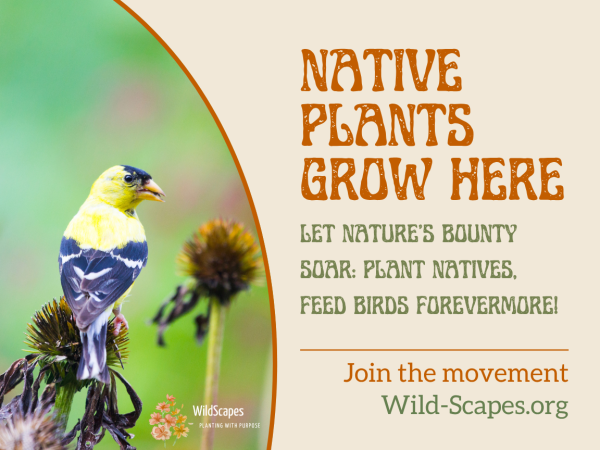 NATIVE PLANTS GROW HERE

LET NATURE'S BOUNTY SOAR: PLANT NATIVES, FEED BIRDS FOREVERMORE!

Join the movement
Wild-Scapes.org

WildScapes
PLANTING WITH PURPOSE